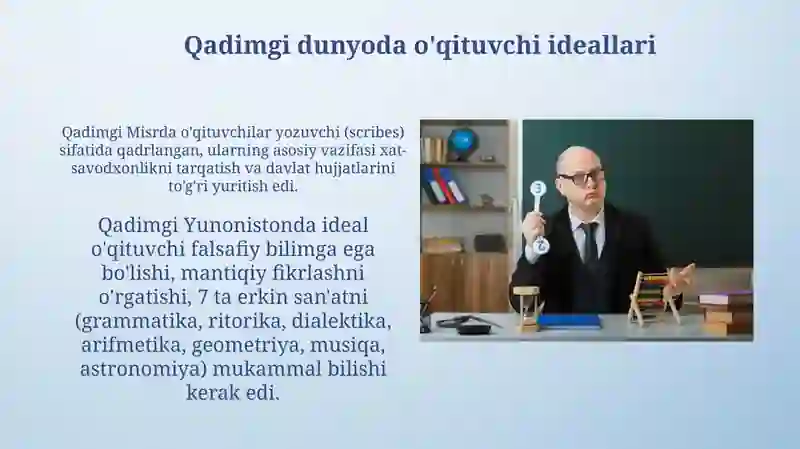 Qadimgi dunyoda o'qituvchi ideallari

Qadimgi Misrda o'qituvchilar yozuvchi (scribes) sifatida qadrlangan, ularning asosiy vazifasi xat-savodxonlikni tarqatish va davlat hujjatlarini to'g'ri yuritish edi.

Qadimgi Yunonistonda ideal o'qituvchi falsafiy bilimga ega bo'lishi, mantiqiy fikrlashni o'rgatishi, 7 ta erkin san'atni (grammatika, ritorika, dialektika, arifmetika, geometriya, musiqa, astronomiya) mukammal bilishi kerak edi.

3

2